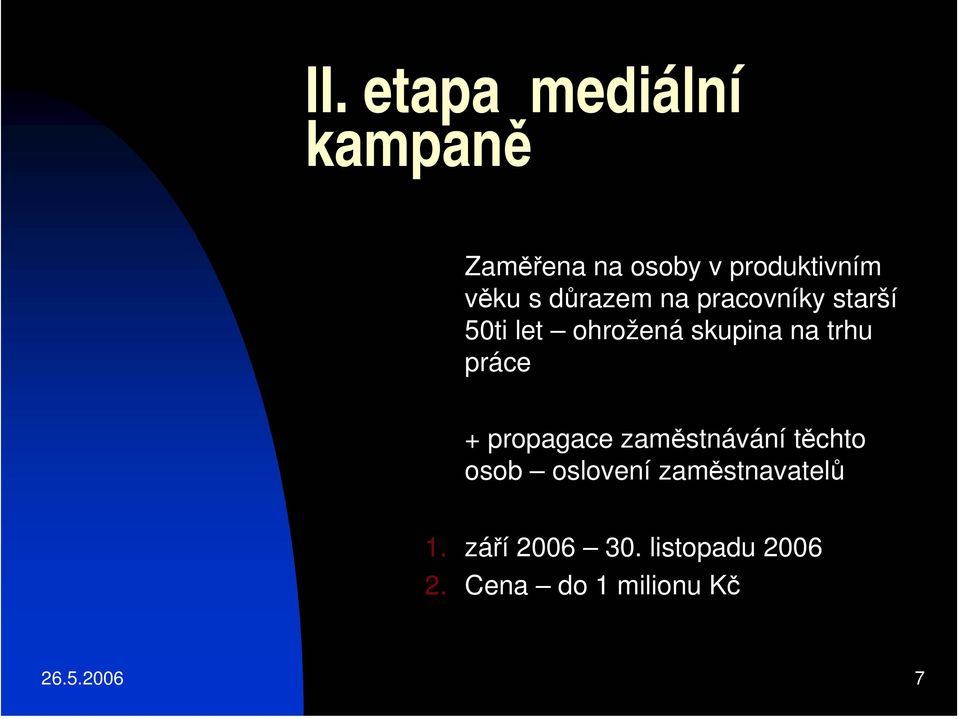 II. etapa mediální kampaně

Zaměřena na osoby v produktivním věku s důrazem na pracovníky starší 50ti let – ohrožená skupina na trhu práce

+ propagace zaměstnávání těchto osob – oslovení zaměstnavatelů

1. září 2006 – 30. listopadu 2006
2. Cena – do 1 milionu Kč

26.5.2006

7